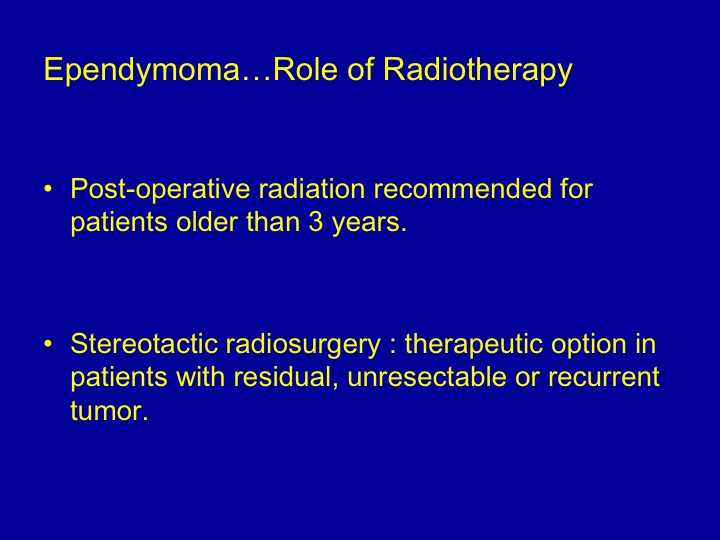 Ependymoma…Role of Radiotherapy

• Post-operative radiation recommended for patients older than 3 years.

• Stereotactic radiosurgery : therapeutic option in patients with residual, unresectable or recurrent tumor.